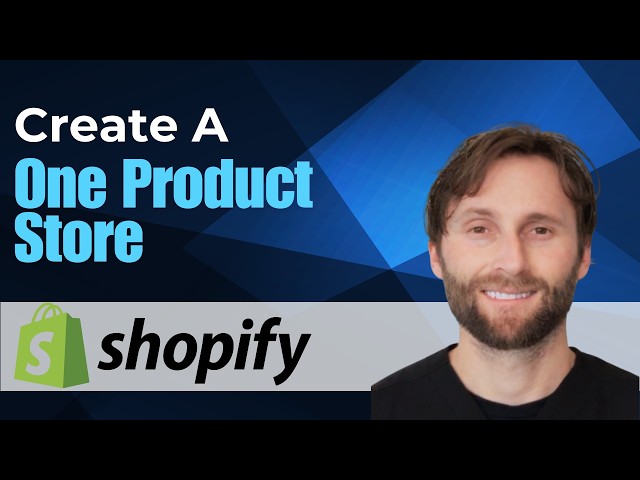 Create A
One Product
Store

S shopify